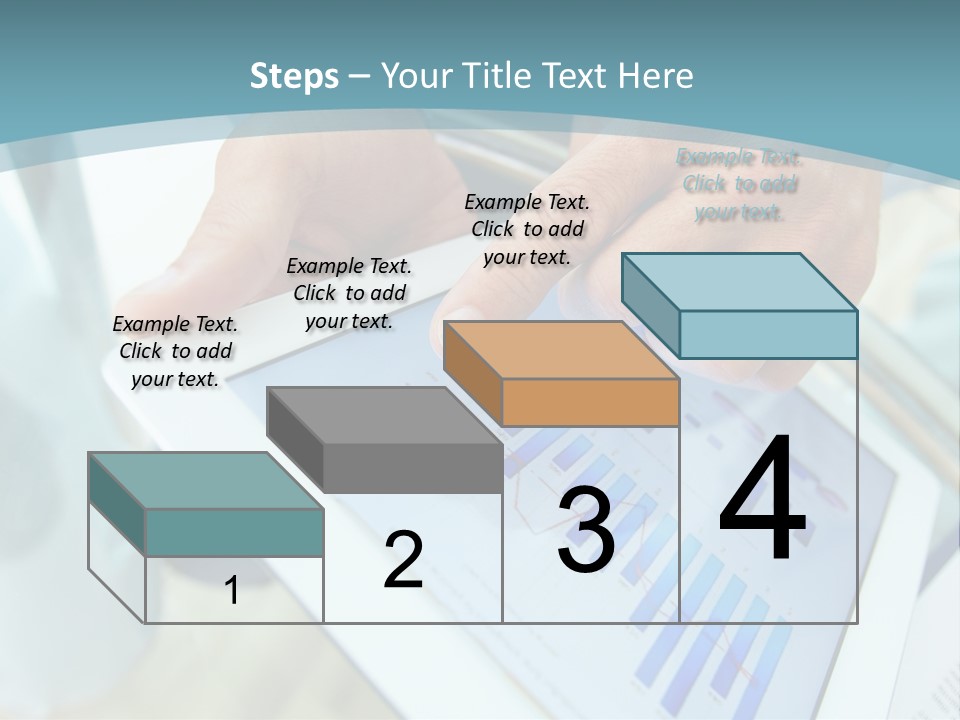 Steps – Your Title Text Here

Example Text. Click to add your text.

Example Text. Click to add your text.

Example Text. Click to add your text.

Example Text. Click to add your text.

1

2

3

4